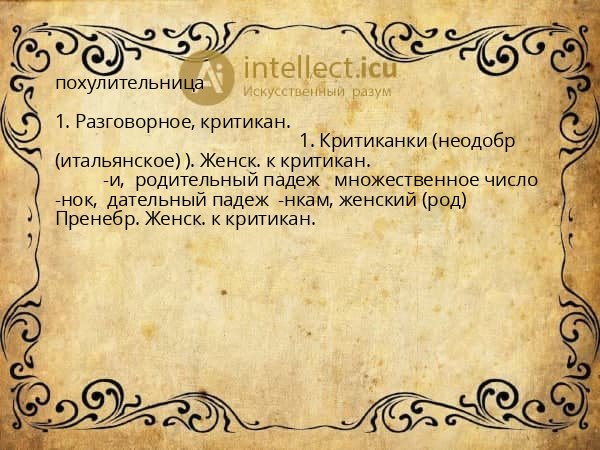 intellect.icu
Искусственный разум

похулительница

1. Разговорное, критикан.
1. Критиканки (неодобр (итальянское) ). Женск. к критикан.
-и, родительный падеж множественное число -нок, дательный падеж -нкам, женский (род) Пренебр. Женск. к критикан.